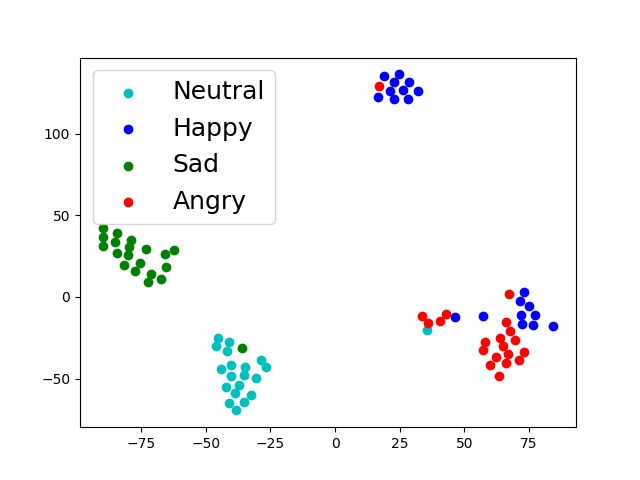 Neutral
Happy
Sad
Angry

100
50
0
−50

−75
−50
−25
0
25
50
75